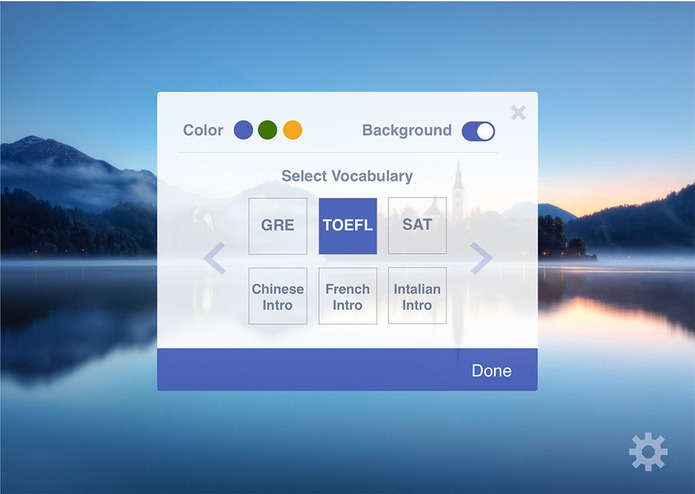 Color

Background

Select Vocabulary

GRE

TOEFL

SAT

Chinese Intro

French Intro

Intalian Intro

Done